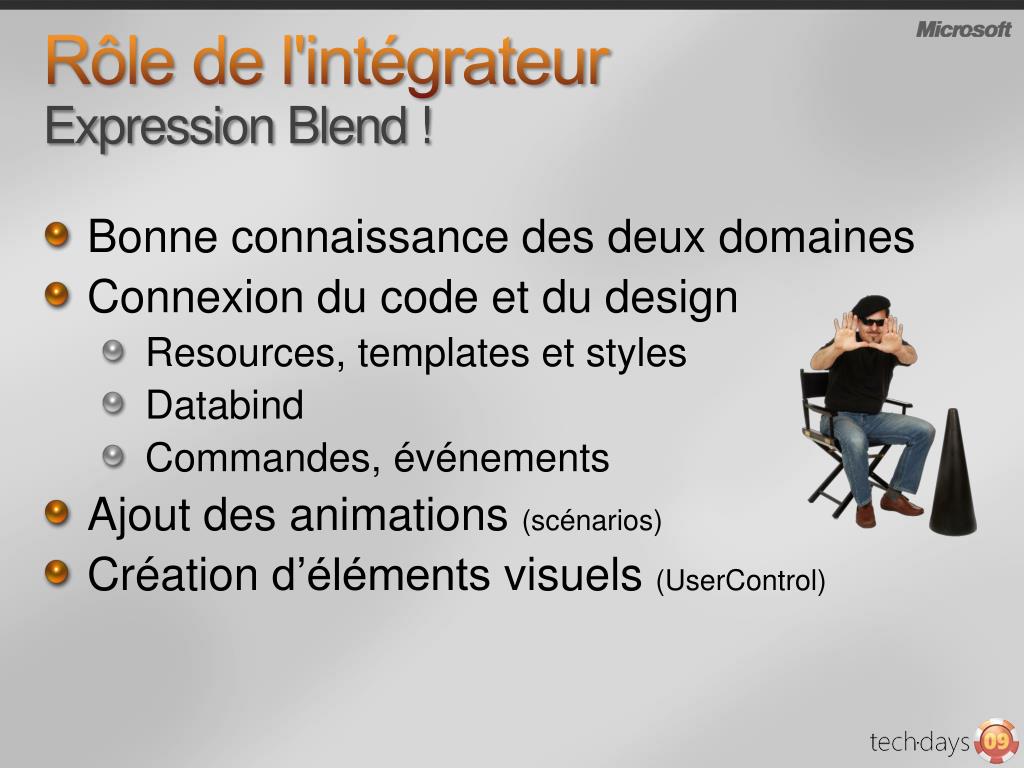 Microsoft

Rôle de l'intégrateur
Expression Blend !

Bonne connaissance des deux domaines
Connexion du code et du design
Resources, templates et styles
Databind
Commandes, événements
Ajout des animations (scénarios)
Création d'éléments visuels (UserControl)

tech·days 09